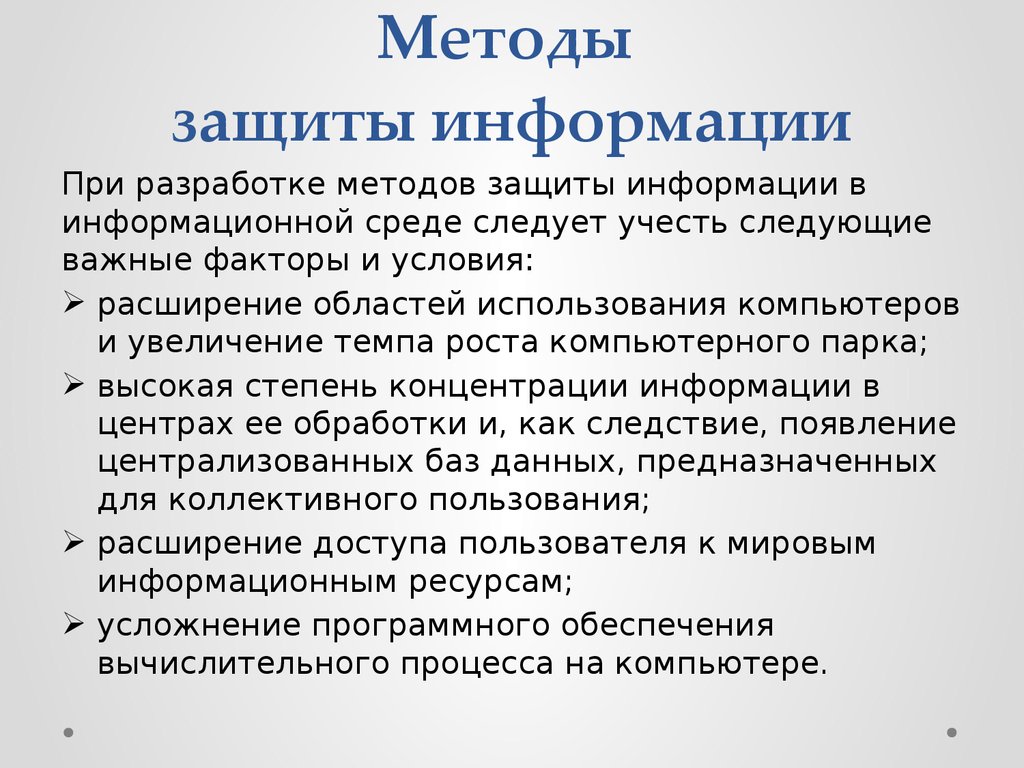 Методы
защиты информации

При разработке методов защиты информации в информационной среде следует учесть следующие важные факторы и условия:

➢ расширение областей использования компьютеров и увеличение темпа роста компьютерного парка;
➢ высокая степень концентрации информации в центрах ее обработки и, как следствие, появление централизованных баз данных, предназначенных для коллективного пользования;
➢ расширение доступа пользователя к мировым информационным ресурсам;
➢ усложнение программного обеспечения вычислительного процесса на компьютере.